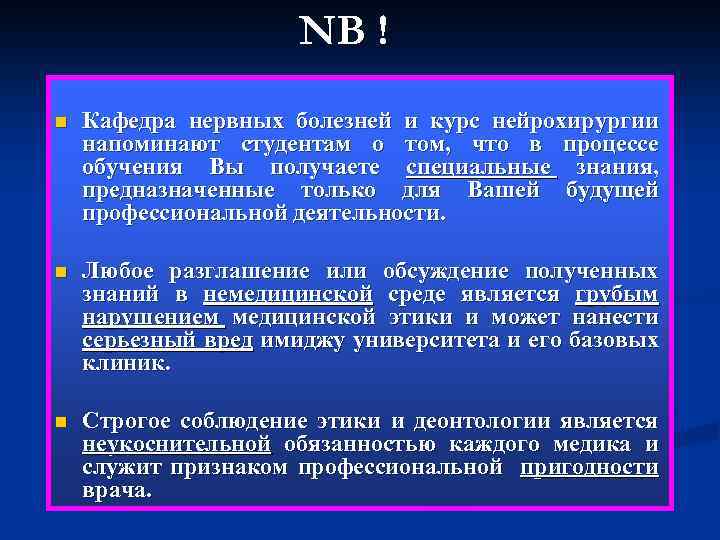 NB !

Кафедра нервных болезней и курс нейрохирургии напоминают студентам о том, что в процессе обучения Вы получаете специальные знания, предназначенные только для Вашей будущей профессиональной деятельности.

Любое разглашение или обсуждение полученных знаний в немедицинской среде является грубым нарушением медицинской этики и может нанести серьезный вред имиджу университета и его базовых клиник.

Строгое соблюдение этики и деонтологии является неукоснительной обязанностью каждого медика и служит признаком профессиональной пригодности врача.